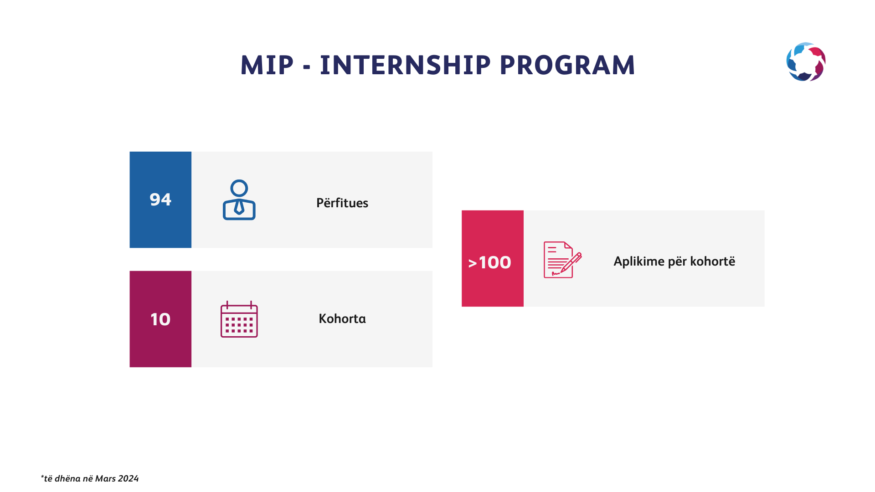 MIP - INTERNSHIP PROGRAM

94

Përfitues

10

Kohorta

>100

Aplikime për kohortë

*të dhëna në Mars 2024